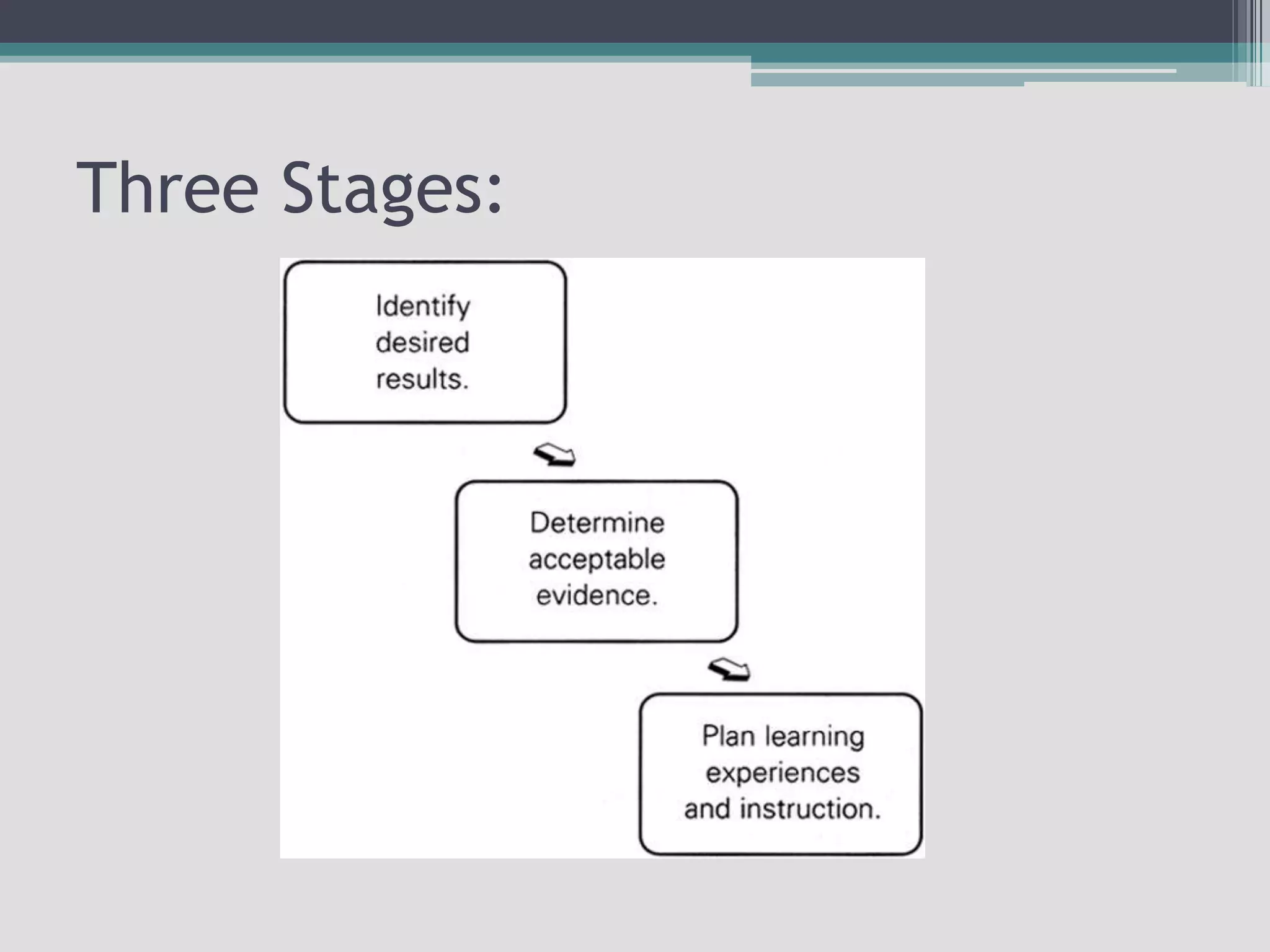 Three Stages:

Identify desired results.

Determine acceptable evidence.

Plan learning experiences and instruction.